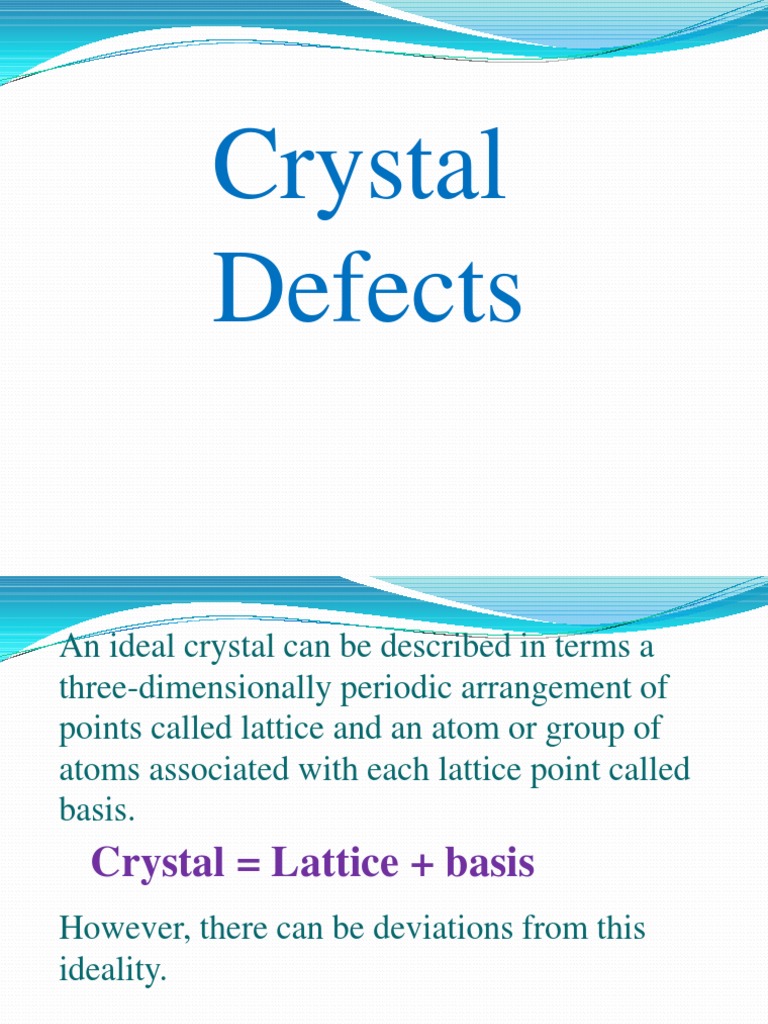 Crystal Defects

An ideal crystal can be described in terms a three-dimensionally periodic arrangement of points called lattice and an atom or group of atoms associated with each lattice point called basis.

Crystal = Lattice + basis

However, there can be deviations from this ideality.